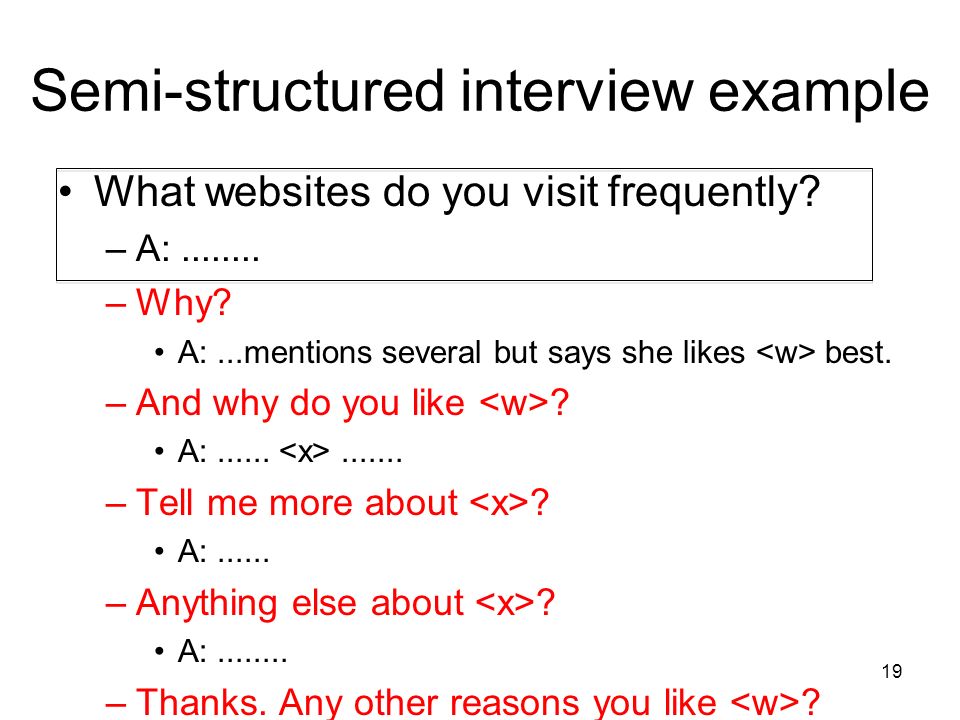 Semi-structured interview example

• What websites do you visit frequently?
– A: ........
– Why?
• A: ...mentions several but says she likes <w> best.
– And why do you like <w>?
• A: ...... <x> .......
– Tell me more about <x>?
• A: ......
– Anything else about <x>?
• A: ........
– Thanks. Any other reasons you like <w>?

19